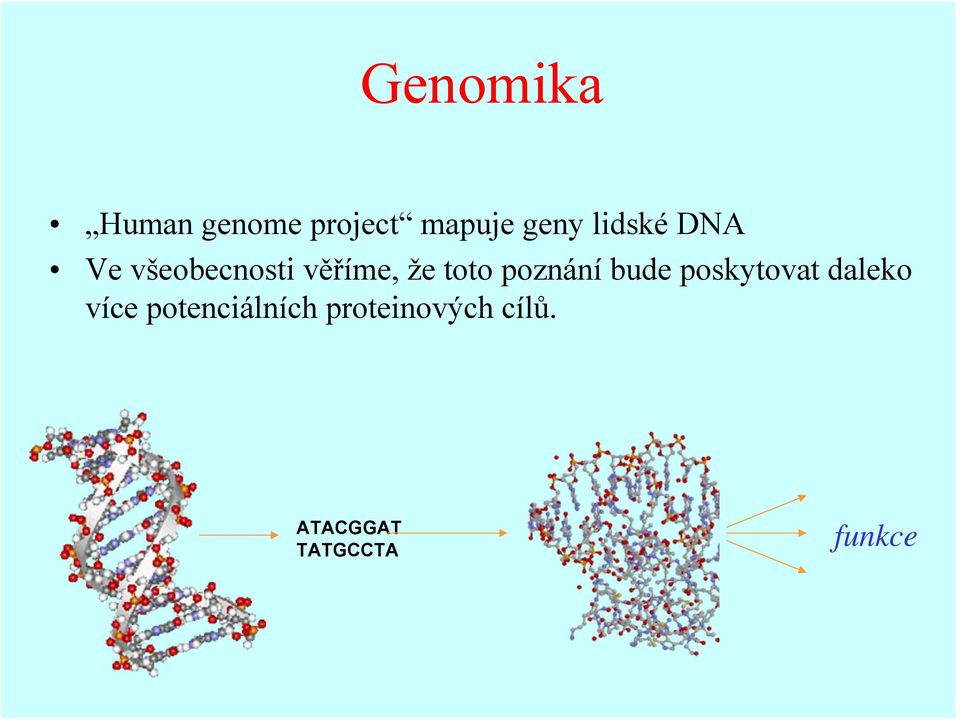 Genomika

• „Human genome project“ mapuje geny lidské DNA
• Ve všeobecnosti věříme, že toto poznání bude poskytovat daleko více potenciálních proteinových cílů.

ATACGGAT
TATGCCTA

funkce